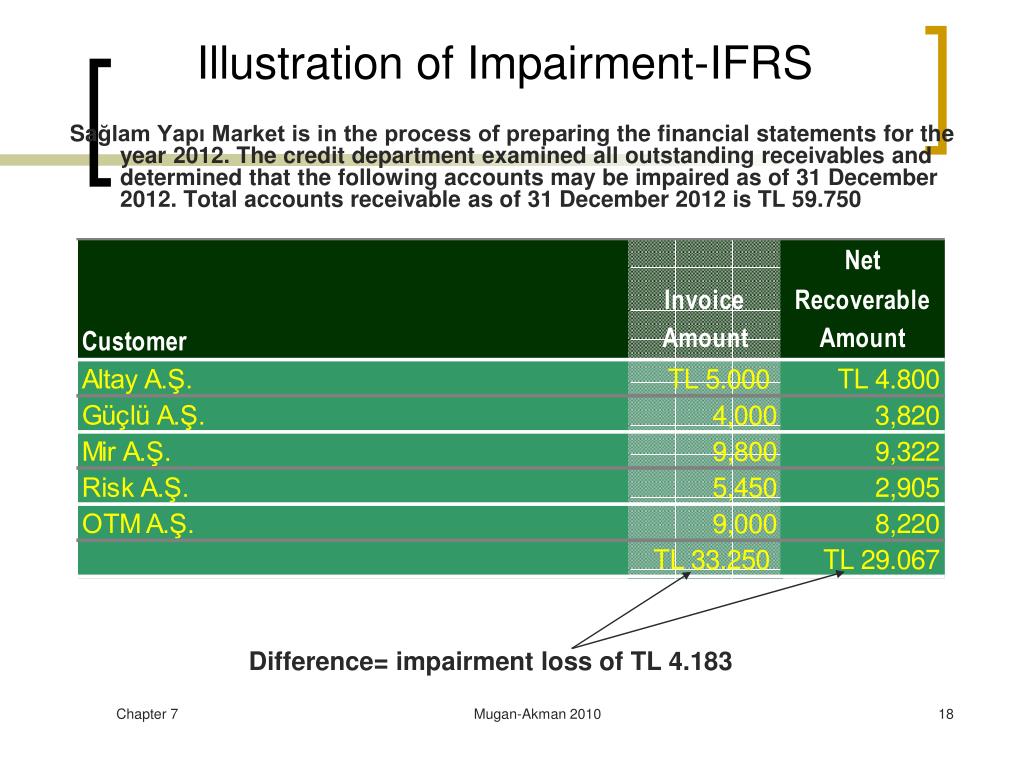 Illustration of Impairment-IFRS

Sağlam Yapı Market is in the process of preparing the financial statements for the year 2012. The credit department examined all outstanding receivables and determined that the following accounts may be impaired as of 31 December 2012. Total accounts receivable as of 31 December 2012 is TL 59.750

| Customer | Invoice Amount | Net Recoverable Amount |
|---|---|---|
| Altay A.Ş. | TL 5.000 | TL 4.800 |
| Güçlü A.Ş. | 4,000 | 3,820 |
| Mir A.Ş. | 9,800 | 9,322 |
| Risk A.Ş. | 5,450 | 2,905 |
| OTM A.Ş. | 9,000 | 8,220 |
| | TL 33.250 | TL 29.067 |

Difference= impairment loss of TL 4.183

Chapter 7

Mugan-Akman 2010

18